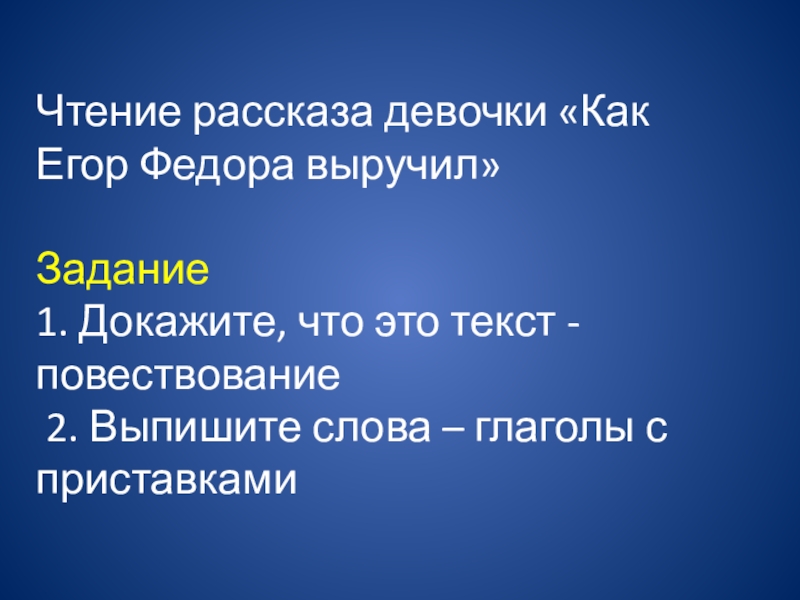 Чтение рассказа девочки «Как Егор Федора выручил»

Задание
1. Докажите, что это текст - повествование
2. Выпишите слова – глаголы с приставками